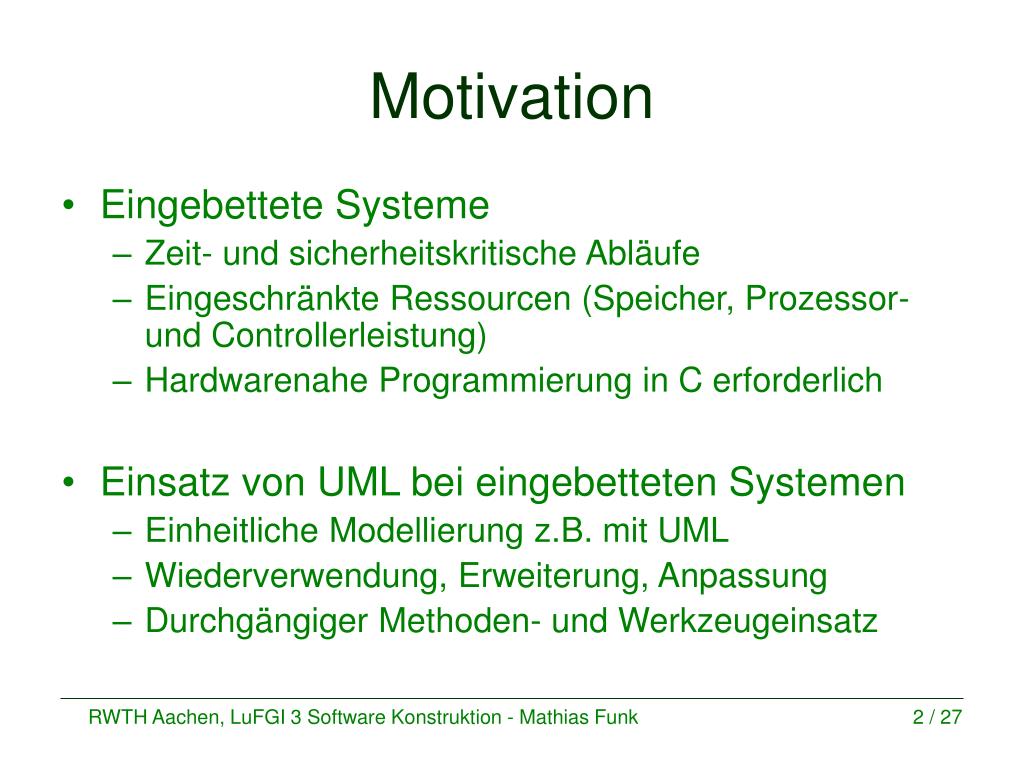 Motivation

• Eingebettete Systeme
– Zeit- und sicherheitskritische Abläufe
– Eingeschränkte Ressourcen (Speicher, Prozessor- und Controllerleistung)
– Hardwarenahe Programmierung in C erforderlich

• Einsatz von UML bei eingebetteten Systemen
– Einheitliche Modellierung z.B. mit UML
– Wiederverwendung, Erweiterung, Anpassung
– Durchgängiger Methoden- und Werkzeugeinsatz

RWTH Aachen, LuFGI 3 Software Konstruktion - Mathias Funk
2 / 27